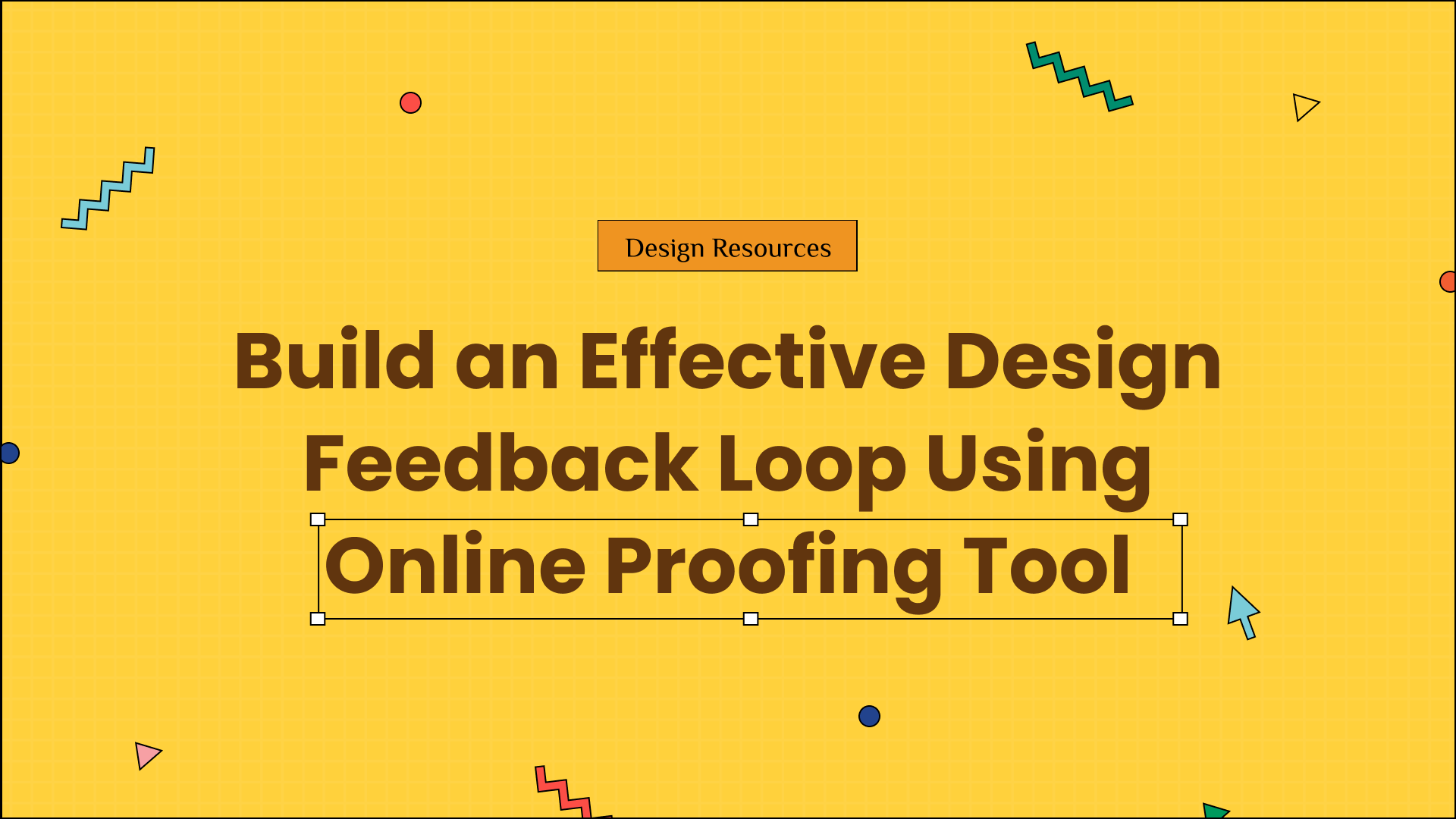 Design Resources

Build an Effective Design Feedback Loop Using Online Proofing Tool